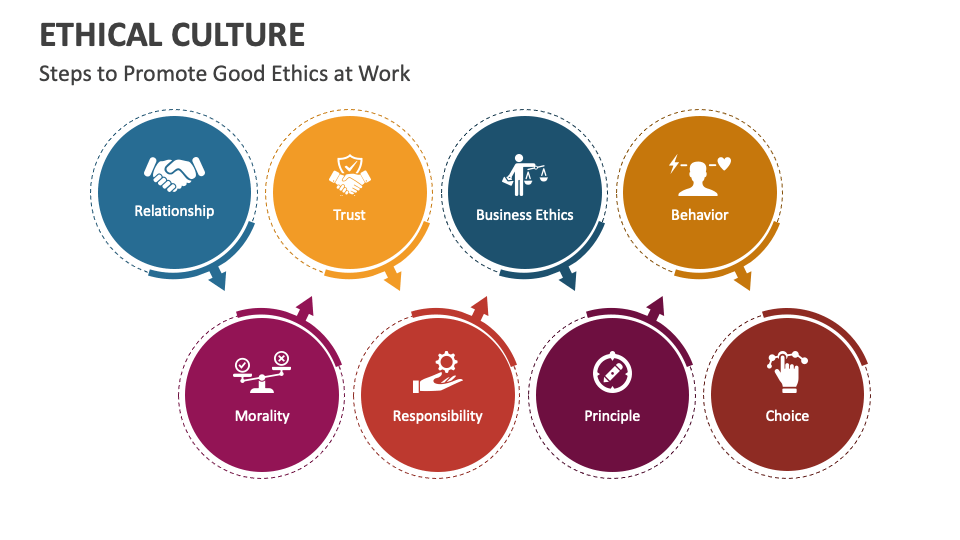 ETHICAL CULTURE
Steps to Promote Good Ethics at Work

Relationship

Trust

Business Ethics

Behavior

Morality

Responsibility

Principle

Choice